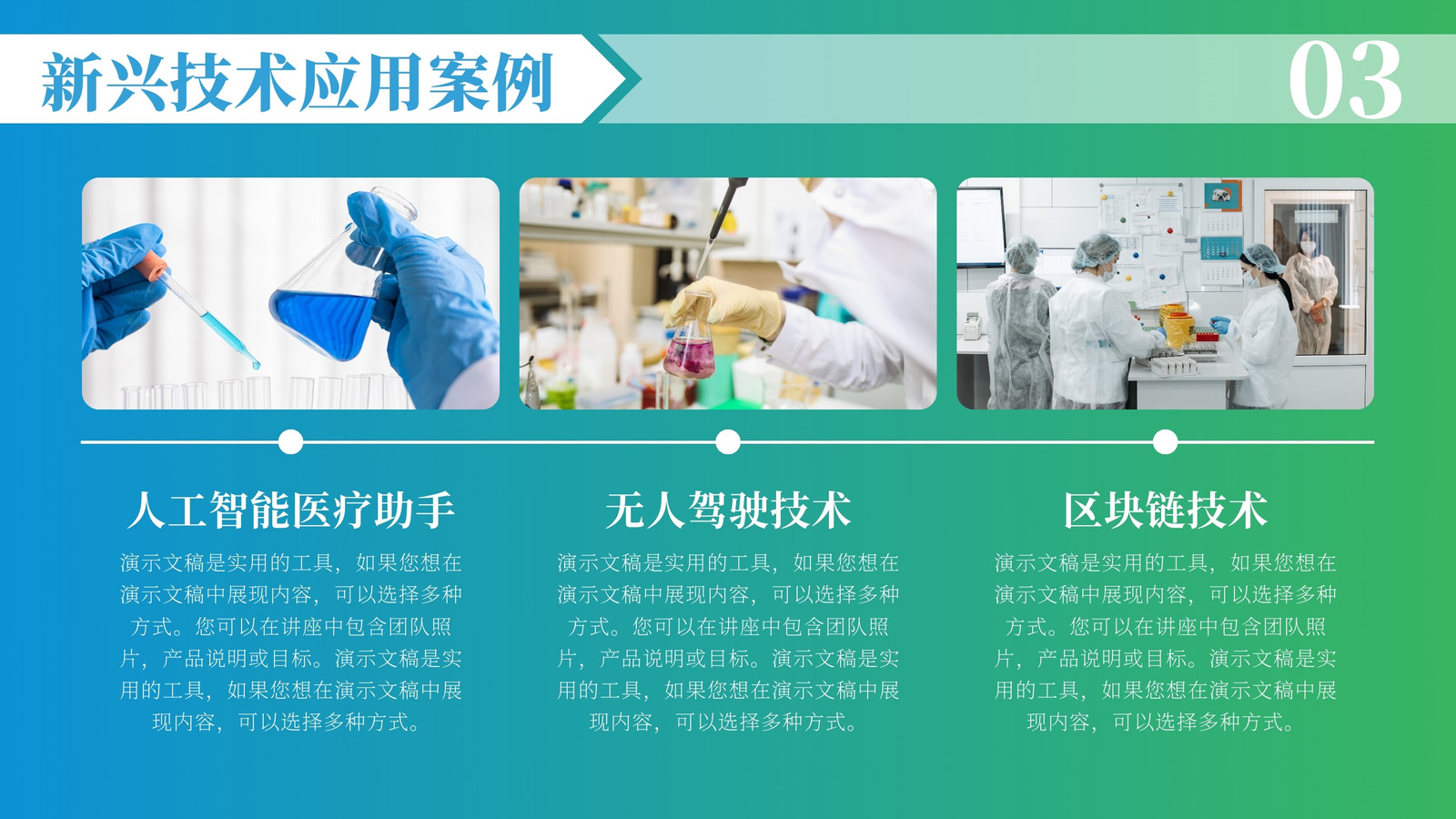 新兴技术应用案例

03

人工智能医疗助手

演示文稿是实用的工具，如果您想在演示文稿中展现内容，可以选择多种方式。您可以在讲座中包含团队照片，产品说明或目标。演示文稿是实用的工具，如果您想在演示文稿中展现内容，可以选择多种方式。

无人驾驶技术

演示文稿是实用的工具，如果您想在演示文稿中展现内容，可以选择多种方式。您可以在讲座中包含团队照片，产品说明或目标。演示文稿是实用的工具，如果您想在演示文稿中展现内容，可以选择多种方式。

区块链技术

演示文稿是实用的工具，如果您想在演示文稿中展现内容，可以选择多种方式。您可以在讲座中包含团队照片，产品说明或目标。演示文稿是实用的工具，如果您想在演示文稿中展现内容，可以选择多种方式。